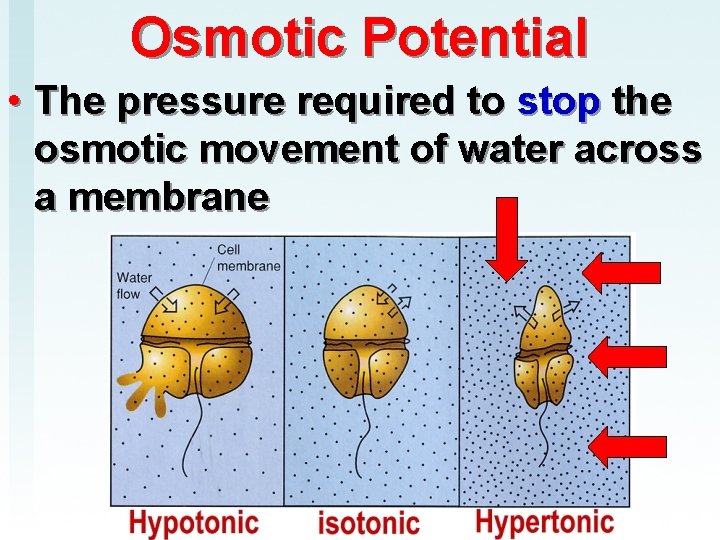 Osmotic Potential

• The pressure required to stop the osmotic movement of water across a membrane

Water flow

Cell membrane

Hypotonic

isotonic

Hypertonic